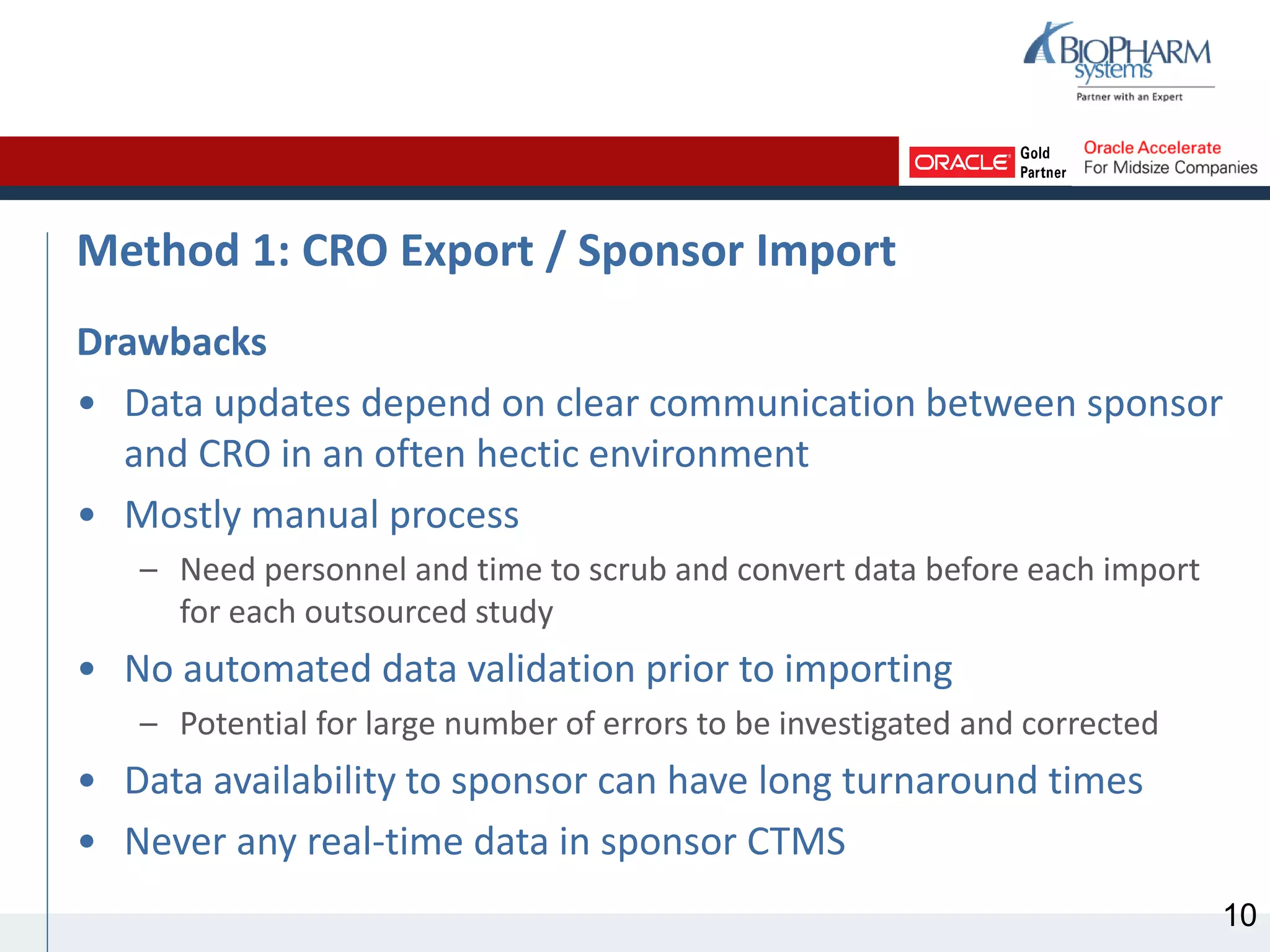 BIOPHARM systems
Partner with an Expert

ORACLE Gold Partner
Oracle Accelerate
For Midsize Companies

Method 1: CRO Export / Sponsor Import

Drawbacks

• Data updates depend on clear communication between sponsor and CRO in an often hectic environment

• Mostly manual process

– Need personnel and time to scrub and convert data before each import for each outsourced study

• No automated data validation prior to importing

– Potential for large number of errors to be investigated and corrected

• Data availability to sponsor can have long turnaround times

• Never any real-time data in sponsor CTMS

10